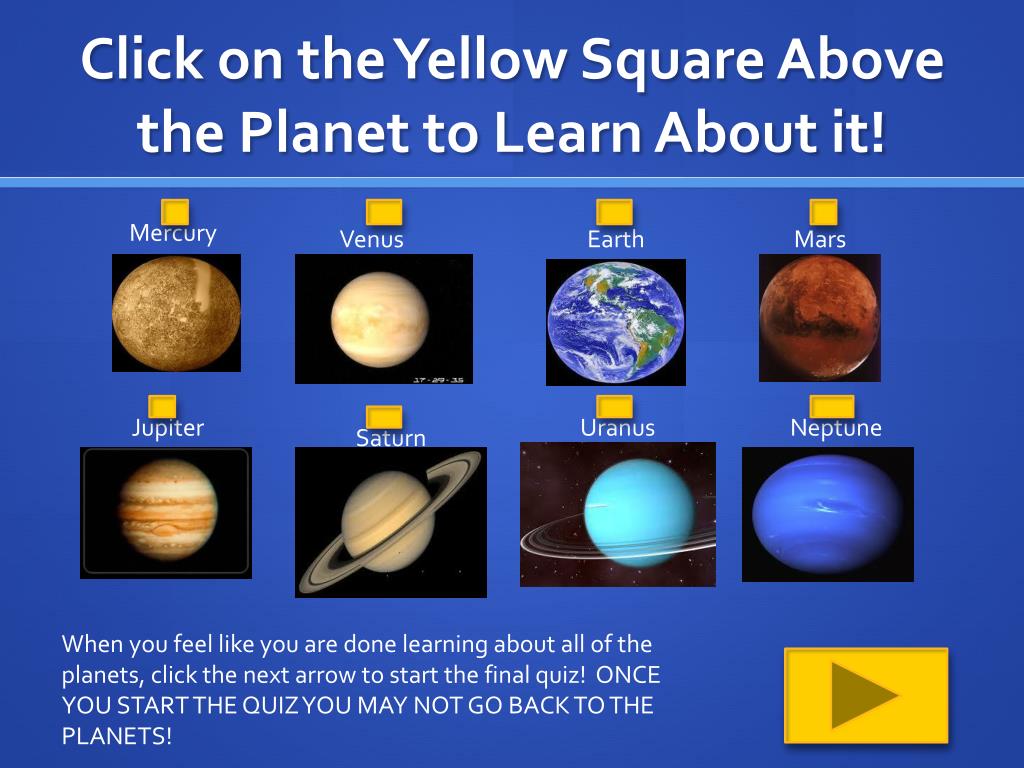 Click on the Yellow Square Above the Planet to Learn About it!

Mercury

Venus

Earth

Mars

17-29-35

Jupiter

Saturn

Uranus

Neptune

When you feel like you are done learning about all of the planets, click the next arrow to start the final quiz! ONCE YOU START THE QUIZ YOU MAY NOT GO BACK TO THE PLANETS!